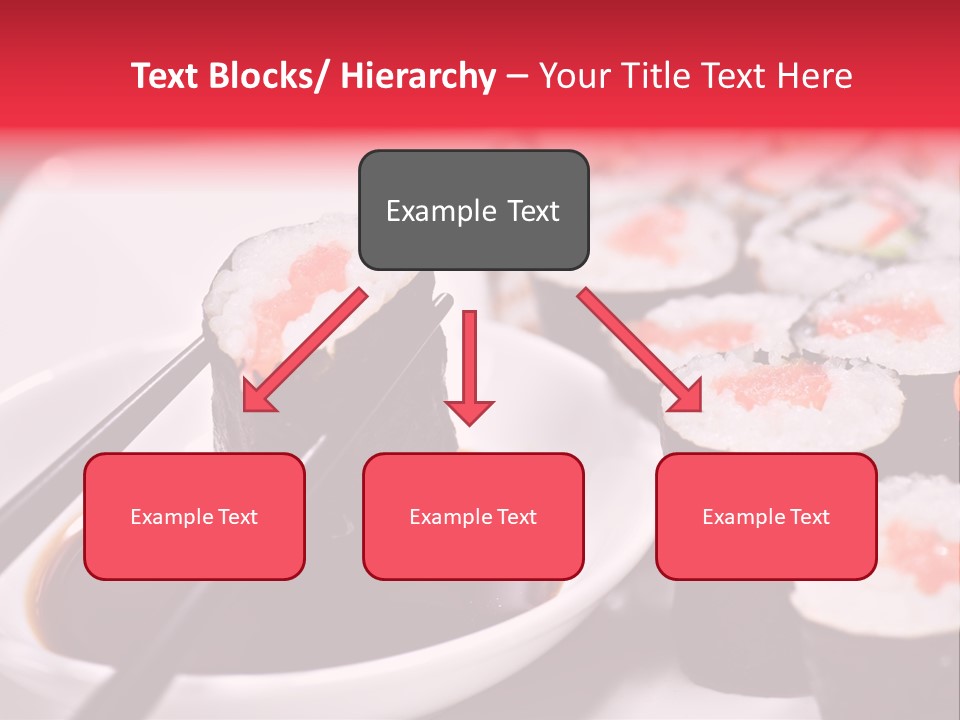 Text Blocks/ Hierarchy – Your Title Text Here

Example Text

Example Text

Example Text

Example Text